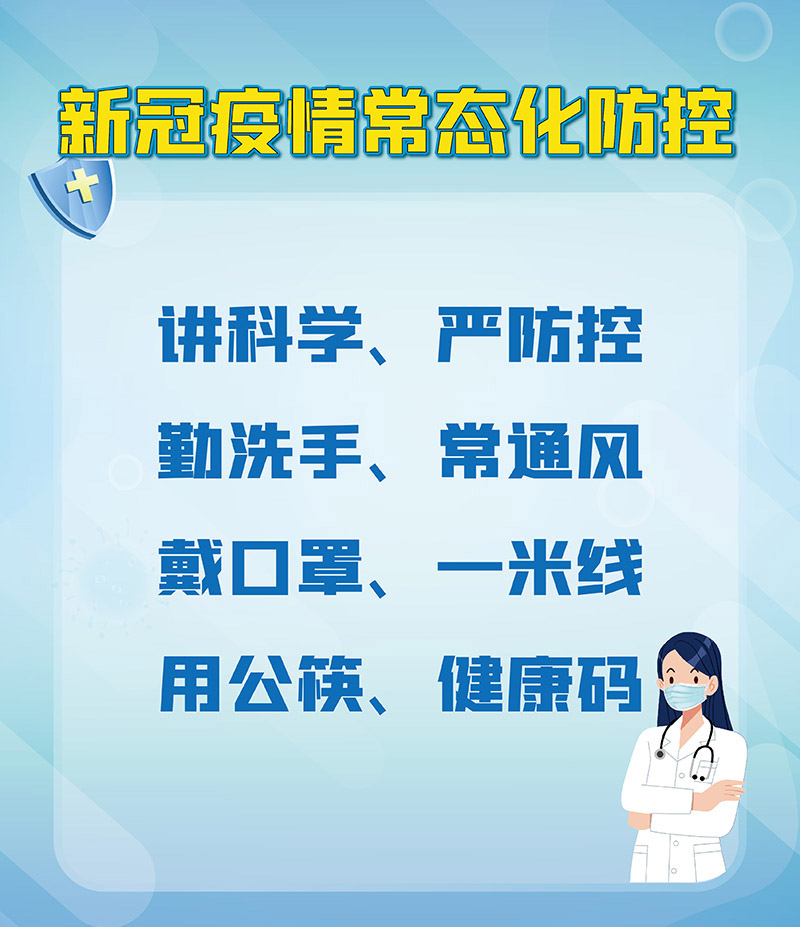 新冠疫情常态化防控

讲科学、严防控

勤洗手、常通风

戴口罩、一米线

用公筷、健康码